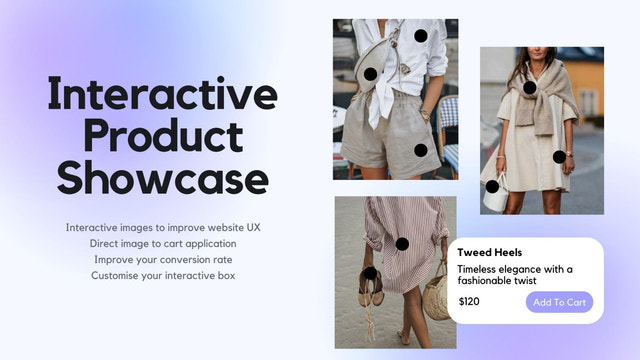 Interactive Product Showcase

Interactive images to improve website UX
Direct image to cart application
Improve your conversion rate
Customise your interactive box

Tweed Heels
Timeless elegance with a fashionable twist
$120
Add To Cart